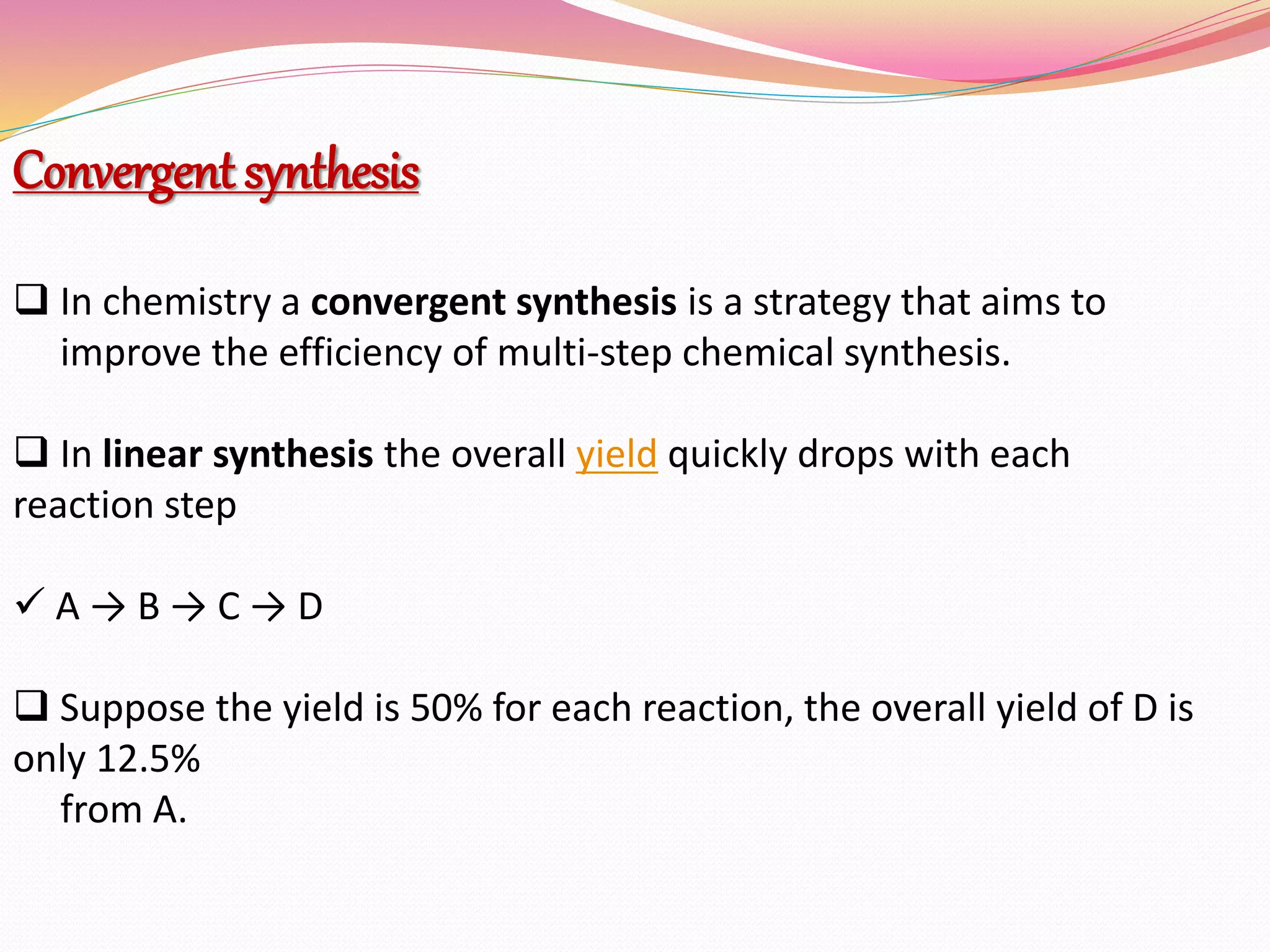 Convergent synthesis

❑ In chemistry a convergent synthesis is a strategy that aims to improve the efficiency of multi-step chemical synthesis.

❑ In linear synthesis the overall yield quickly drops with each reaction step

✓ A → B → C → D

❑ Suppose the yield is 50% for each reaction, the overall yield of D is only 12.5% from A.